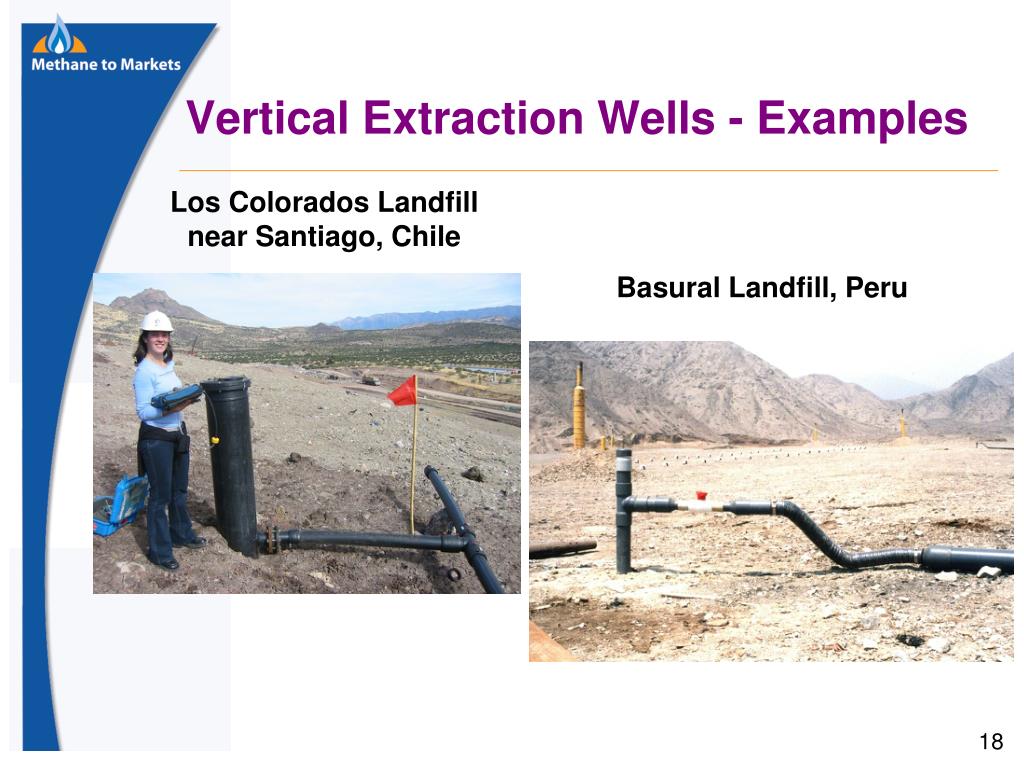 Methane to Markets

Vertical Extraction Wells - Examples

Los Colorados Landfill near Santiago, Chile

Basural Landfill, Peru

18